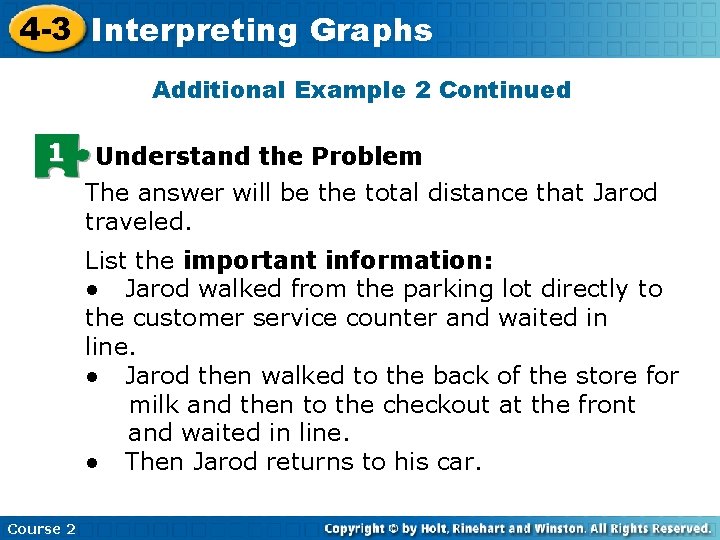 4-3 Interpreting Graphs

Additional Example 2 Continued

1 Understand the Problem

The answer will be the total distance that Jarod traveled.

List the **important information:**

• Jarod walked from the parking lot directly to the customer service counter and waited in line.

• Jarod then walked to the back of the store for milk and then to the checkout at the front and waited in line.

• Then Jarod returns to his car.

Course 2

Copyright © by Holt, Rinehart and Winston. All Rights Reserved.